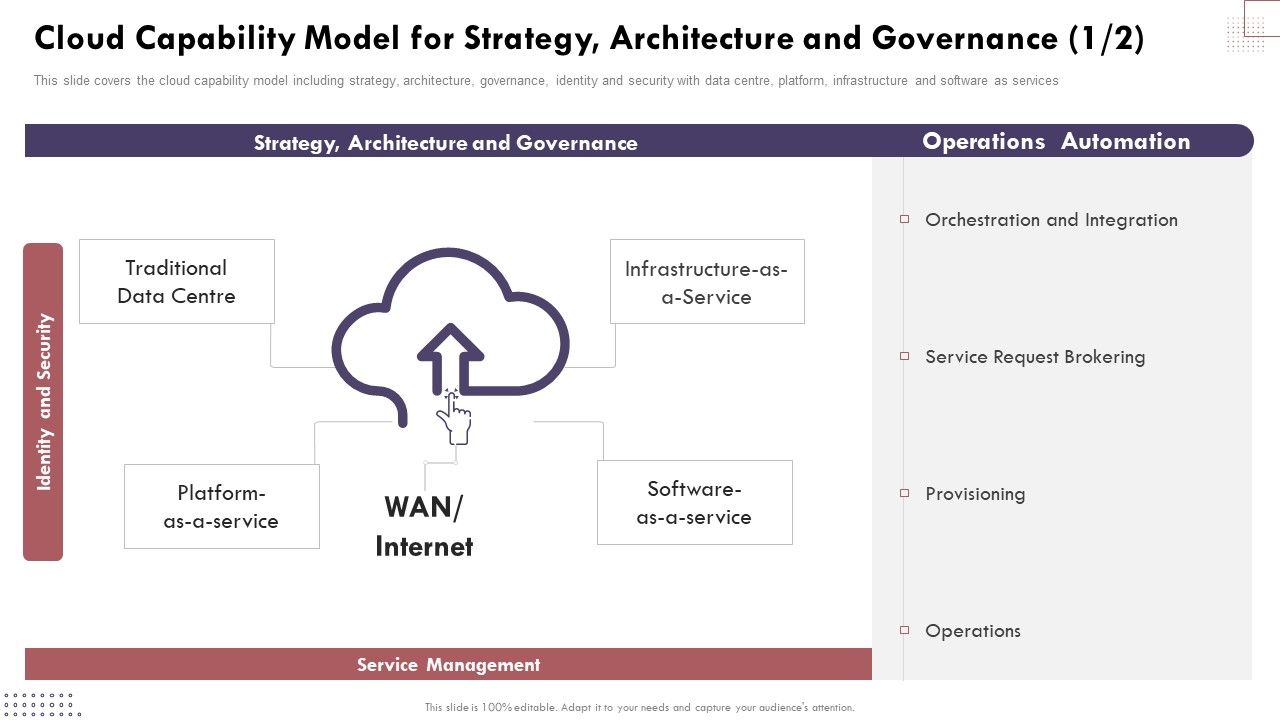 Cloud Capability Model for Strategy, Architecture and Governance (1/2)

This slide covers the cloud capability model including strategy, architecture, governance, identity and security with data centre, platform, infrastructure and software as services

Strategy, Architecture and Governance

Operations Automation

Identity and Security

Traditional Data Centre

Infrastructure-as-a-Service

Platform-as-a-service

WAN/ Internet

Software-as-a-service

Orchestration and Integration

Service Request Brokering

Provisioning

Operations

Service Management

This slide is 100% editable. Adapt it to your needs and capture your audience's attention.